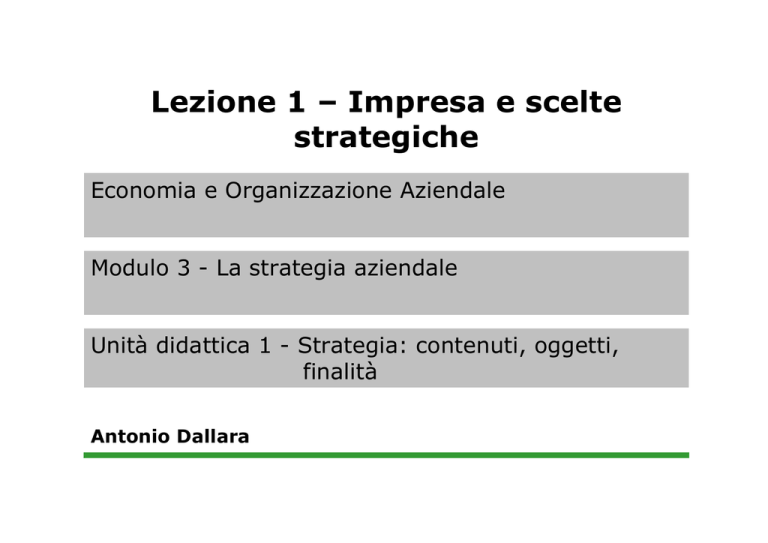 Lezione 1 – Impresa e scelte strategiche

Economia e Organizzazione Aziendale

Modulo 3 - La strategia aziendale

Unità didattica 1 - Strategia: contenuti, oggetti, finalità

Antonio Dallara